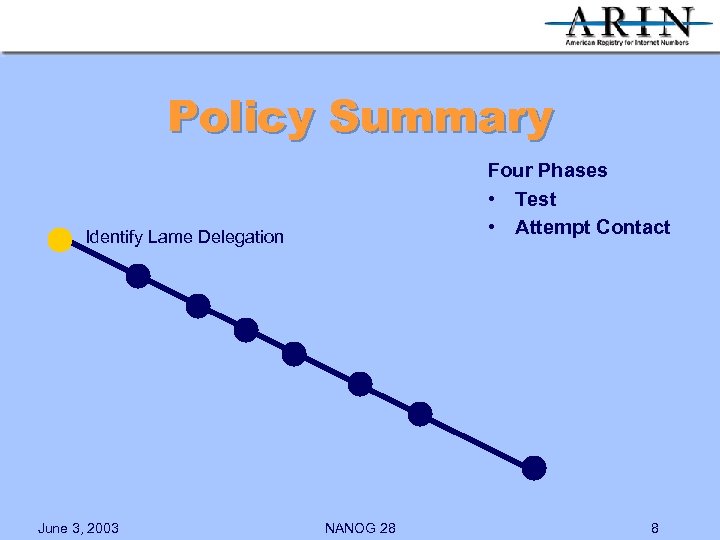 ARIN
American Registry for Internet Numbers

Policy Summary

Four Phases
• Test
• Attempt Contact

Identify Lame Delegation

June 3, 2003
NANOG 28
8